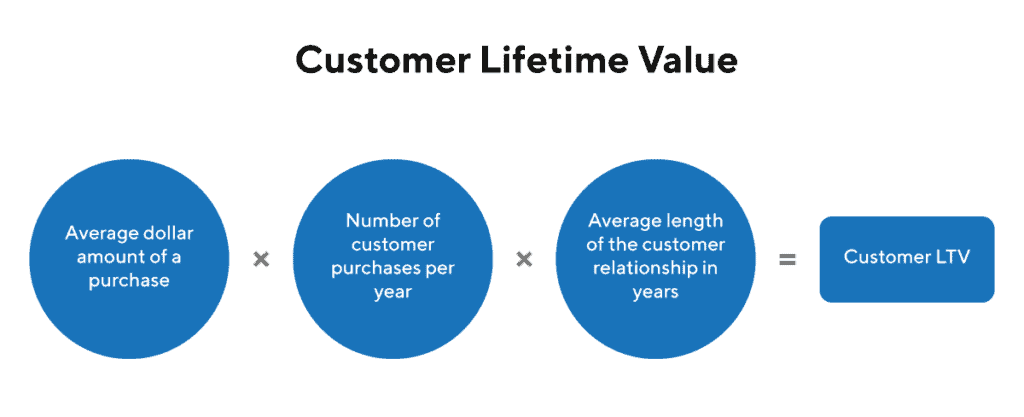 Customer Lifetime Value

Average dollar amount of a purchase

×

Number of customer purchases per year

×

Average length of the customer relationship in years

=

Customer LTV